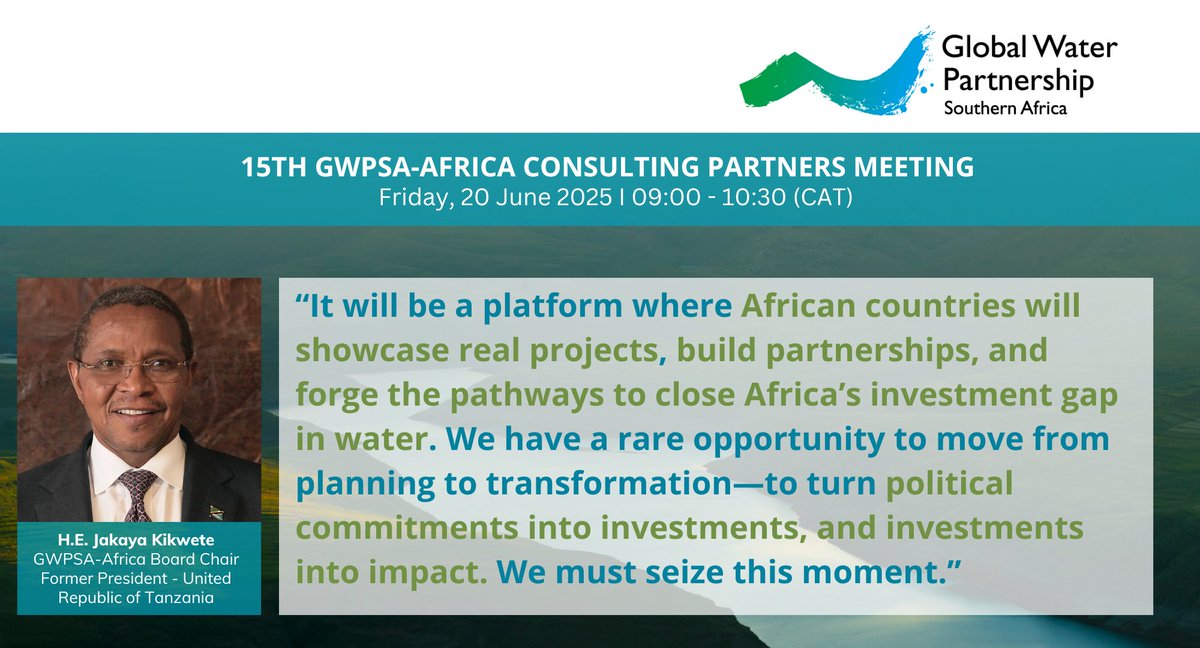 Global Water Partnership
Southern Africa

15TH GWPSA-AFRICA CONSULTING PARTNERS MEETING
Friday, 20 June 2025 I 09:00 - 10:30 (CAT)

H.E. Jakaya Kikwete
GWPSA-Africa Board Chair
Former President - United Republic of Tanzania

“It will be a platform where African countries will showcase real projects, build partnerships, and forge the pathways to close Africa’s investment gap in water. We have a rare opportunity to move from planning to transformation—to turn political commitments into investments, and investments into impact. We must seize this moment.”